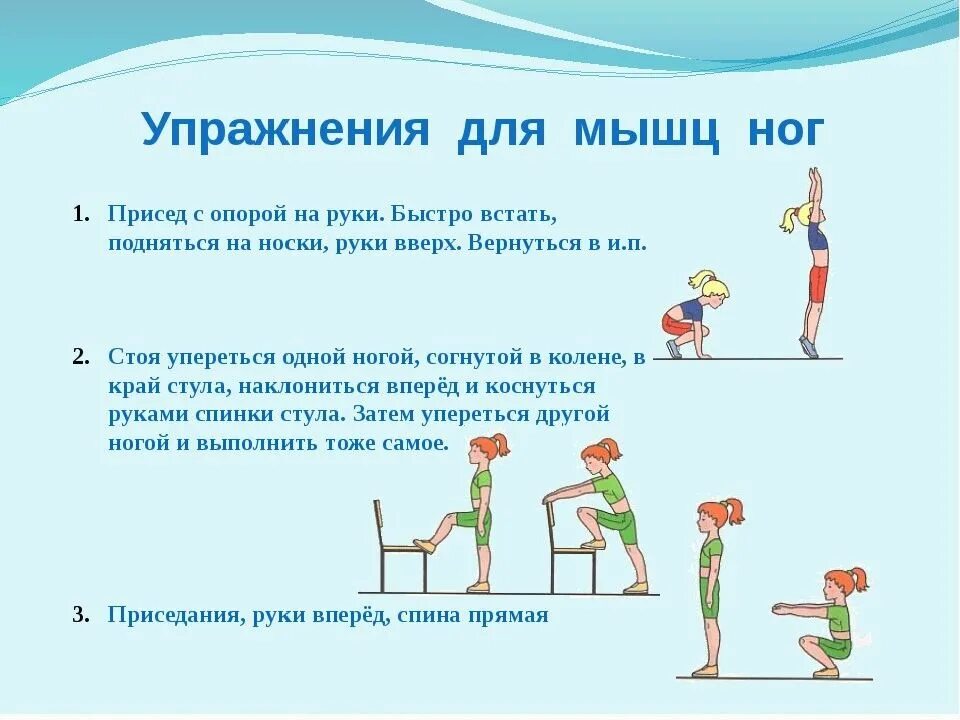 Упражнения для мышц ног

1. Присед с опорой на руки. Быстро встать, подняться на носки, руки вверх. Вернуться в и.п.

2. Стоя упереться одной ногой, согнутой в колене, в край стула, наклониться вперёд и коснуться руками спинки стула. Затем упереться другой ногой и выполнить тоже самое.

3. Приседания, руки вперёд, спина прямая